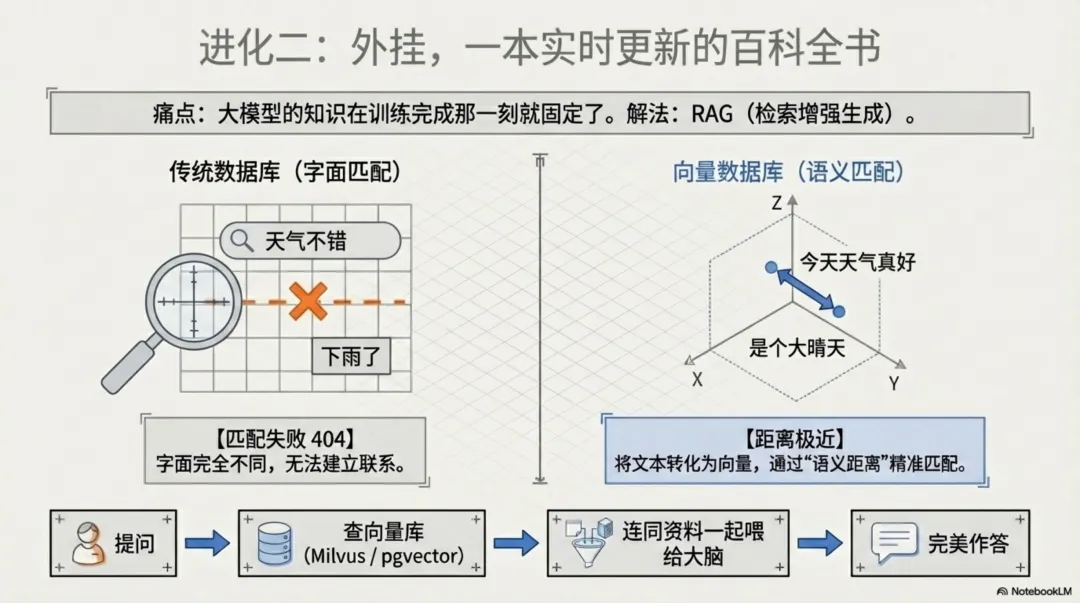 进化二：外挂，一本实时更新的百科全书

痛点：大模型的知识在训练完成那一刻就固定了。解法：RAG（检索增强生成）。

传统数据库（字面匹配）

天气不错

下雨了

【匹配失败 404】
字面完全不同，无法建立联系。

向量数据库（语义匹配）

Z

今天天气真好

是个大晴天

X

Y

【距离极近】
将文本转化为向量，通过“语义距离”精准匹配。

提问

查向量库
(Milvus / pgvector)

连同资料一起喂给大脑

完美作答

NotebookLM